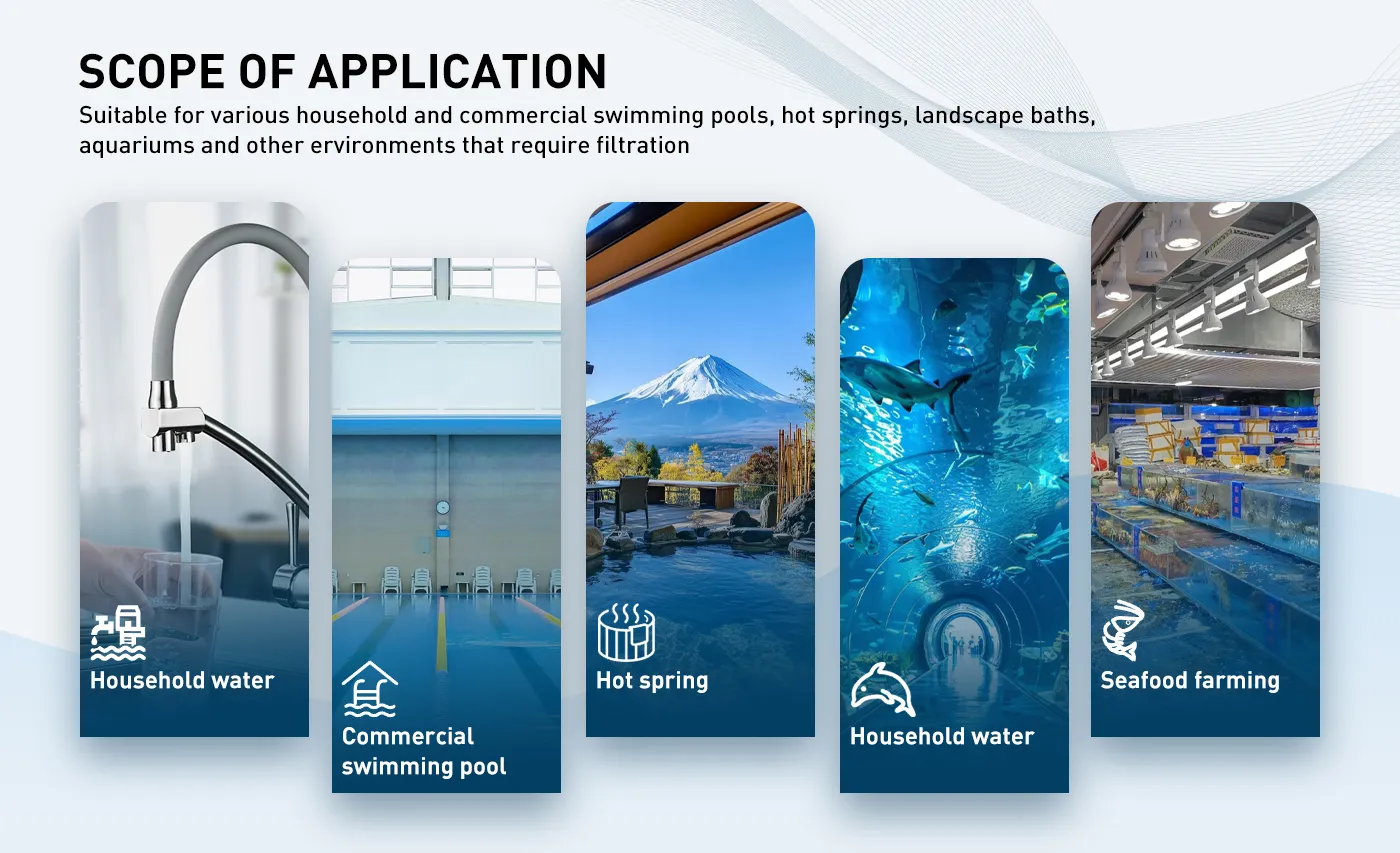 SCOPE OF APPLICATION
Suitable for various household and commercial swimming pools, hot springs, landscape baths, aquariums and other ervironments that require filtration

Household water

Commercial swimming pool

Hot spring

Household water

Seafood farming